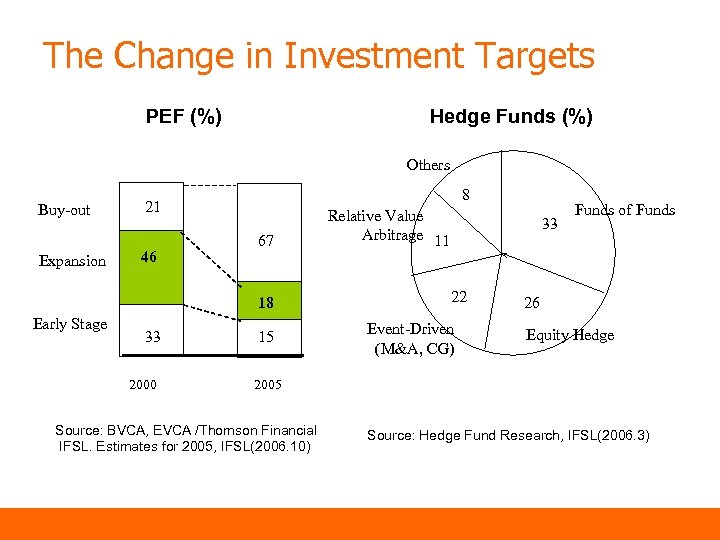 The Change in Investment Targets

PEF (%)

Buy-out
Expansion
Early Stage

21
46
33

67
18
15

2000
2005

Source: BVCA, EVCA /Thomson Financial IFSL. Estimates for 2005, IFSL(2006.10)

Hedge Funds (%)

Others
8
Relative Value Arbitrage
11
Funds of Funds
33
22
26
Event-Driven (M&A, CG)
Equity Hedge

Source: Hedge Fund Research, IFSL(2006.3)